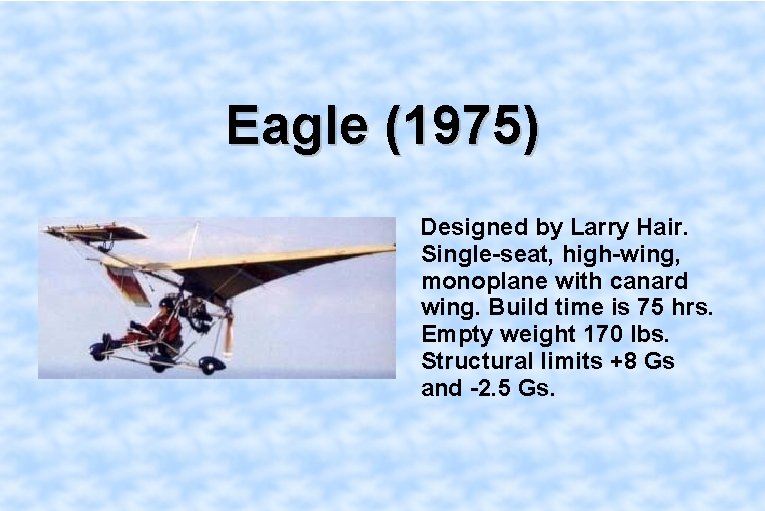 Eagle (1975)

Designed by Larry Hair. Single-seat, high-wing, monoplane with canard wing. Build time is 75 hrs. Empty weight 170 lbs. Structural limits +8 Gs and -2.5 Gs.